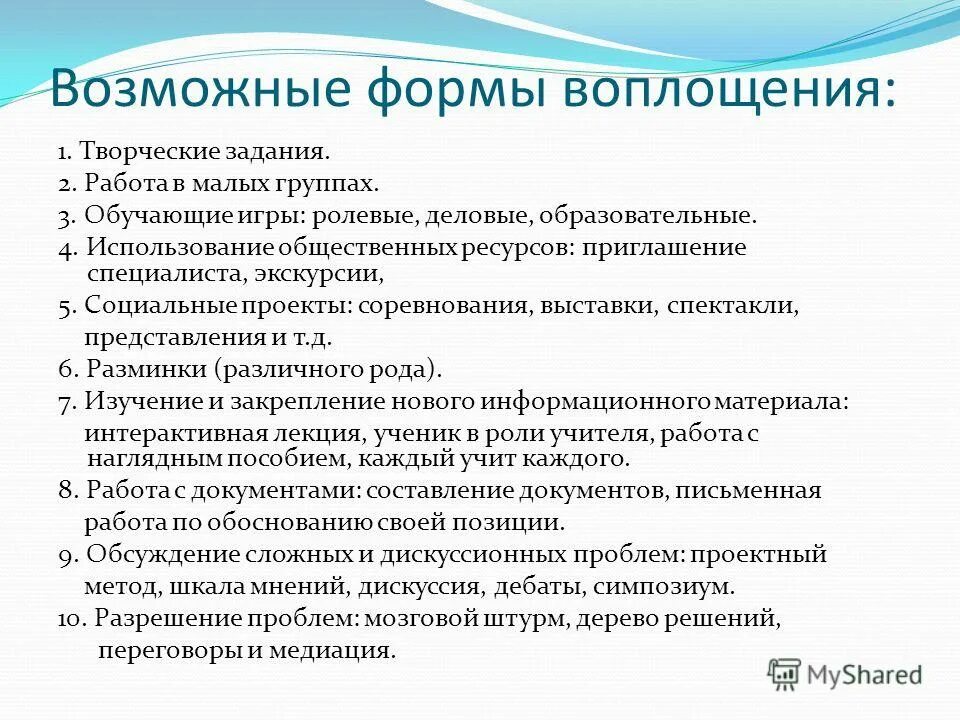 Возможные формы воплощения:

1. Творческие задания.
2. Работа в малых группах.
3. Обучающие игры: ролевые, деловые, образовательные.
4. Использование общественных ресурсов: приглашение специалиста, экскурсии,
5. Социальные проекты: соревнования, выставки, спектакли, представления и т.д.
6. Разминки (различного рода).
7. Изучение и закрепление нового информационного материала: интерактивная лекция, ученик в роли учителя, работа с наглядным пособием, каждый учит каждого.
8. Работа с документами: составление документов, письменная работа по обоснованию своей позиции.
9. Обсуждение сложных и дискуссионных проблем: проектный метод, шкала мнений, дискуссия, дебаты, симпозиум.
10. Разрешение проблем: мозговой штурм, дерево решений, переговоры и медиация.

MyShared